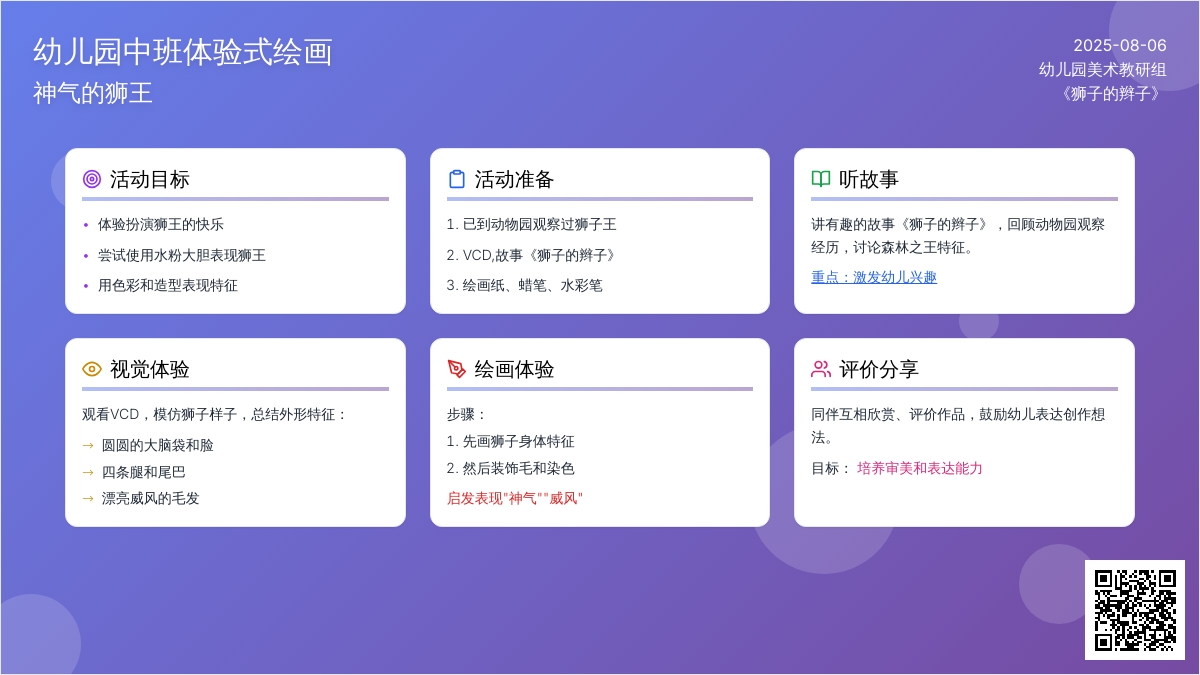 幼儿园中班体验式绘画
神气的狮王

2025-08-06
幼儿园美术教研组
《狮子的辫子》

活动目标
• 体验扮演狮王的快乐
• 尝试使用水粉大胆表现狮王
• 用色彩和造型表现特征

活动准备
1. 已到动物园观察过狮子王
2. VCD,故事《狮子的辫子》
3. 绘画纸、蜡笔、水彩笔

听故事
讲有趣的故事《狮子的辫子》，回顾动物园观察经历，讨论森林之王特征。
重点：激发幼儿兴趣

视觉体验
观看VCD，模仿狮子样子，总结外形特征：
→ 圆圆的大脑袋和脸
→ 四条腿和尾巴
→ 漂亮威风的毛发

绘画体验
步骤：
1. 先画狮子身体特征
2. 然后装饰毛和染色
启发表现"神气""威风"

评价分享
同伴互相欣赏、评价作品，鼓励幼儿表达创作想法。
目标： 培养审美和表达能力